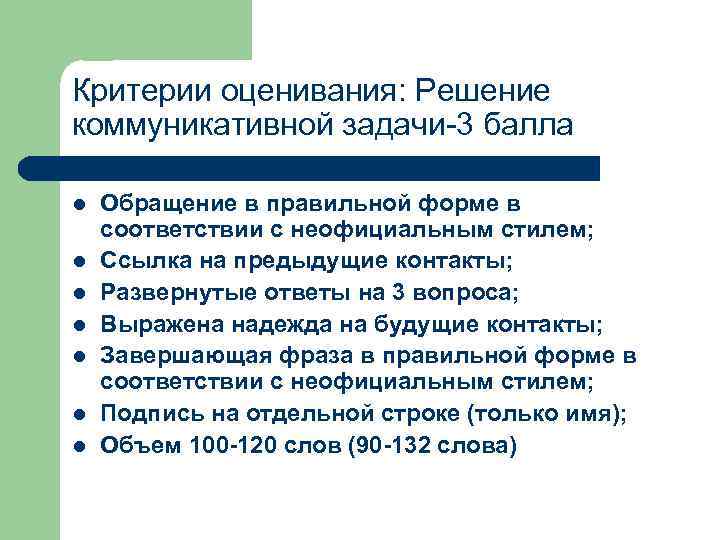 Критерии оценивания: Решение коммуникативной задачи-3 балла

- Обращение в правильной форме в соответствии с неофициальным стилем;
- Ссылка на предыдущие контакты;
- Развернутые ответы на 3 вопроса;
- Выражена надежда на будущие контакты;
- Завершающая фраза в правильной форме в соответствии с неофициальным стилем;
- Подпись на отдельной строке (только имя);
- Объем 100-120 слов (90-132 слова)